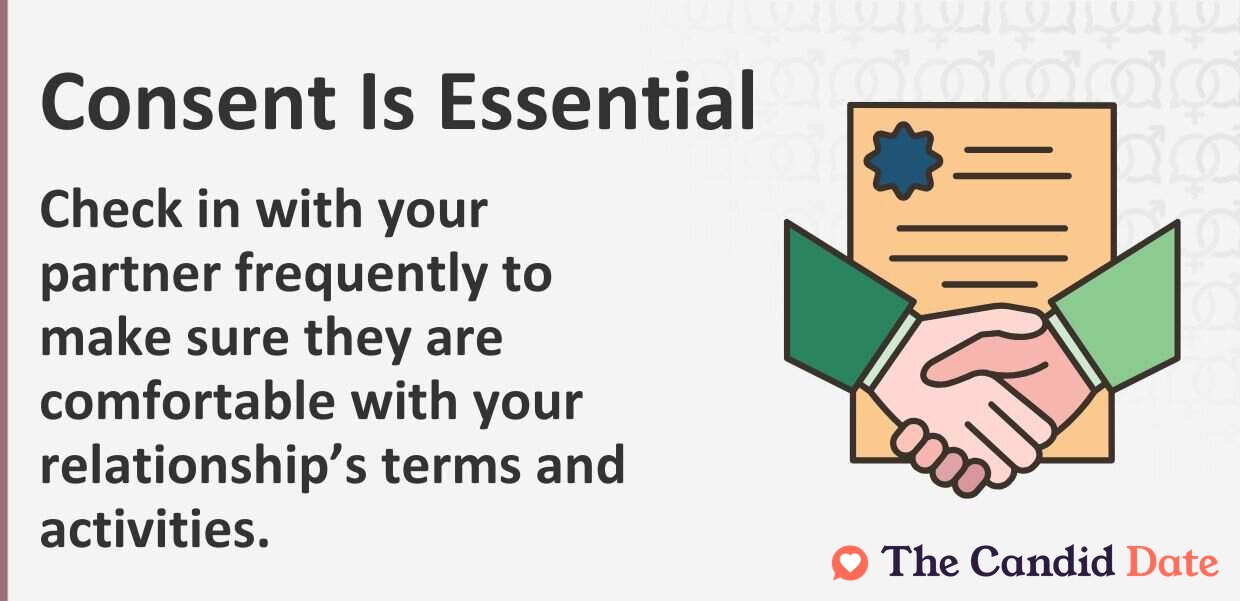 Consent Is Essential

Check in with your partner frequently to make sure they are comfortable with your relationship’s terms and activities.

The Candid Date